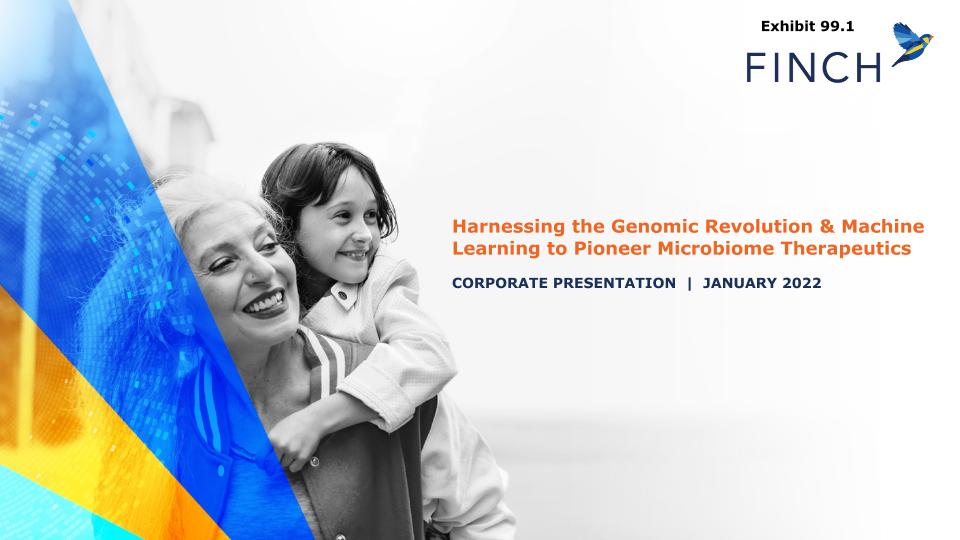 Exhibit 99.1

FINCH

Harnessing the Genomic Revolution & Machine Learning to Pioneer Microbiome Therapeutics

CORPORATE PRESENTATION | JANUARY 2022